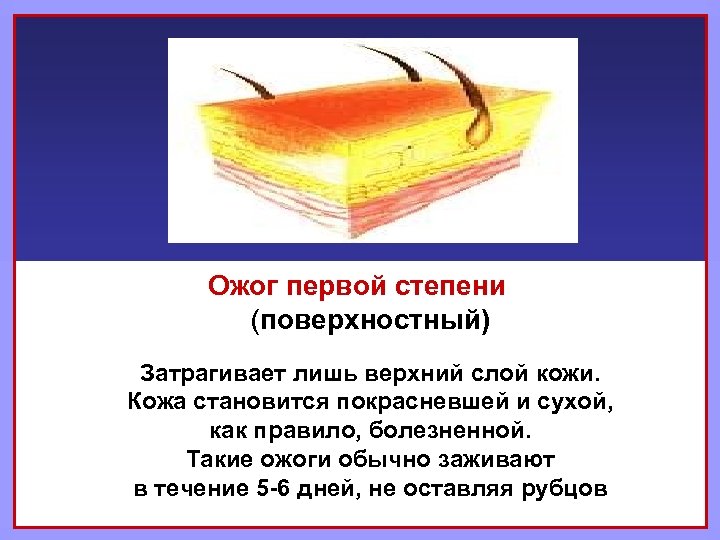 Ожог первой степени
(поверхностный)

Затрагивает лишь верхний слой кожи. Кожа становится покрасневшей и сухой, как правило, болезненной. Такие ожоги обычно заживают в течение 5-6 дней, не оставляя рубцов